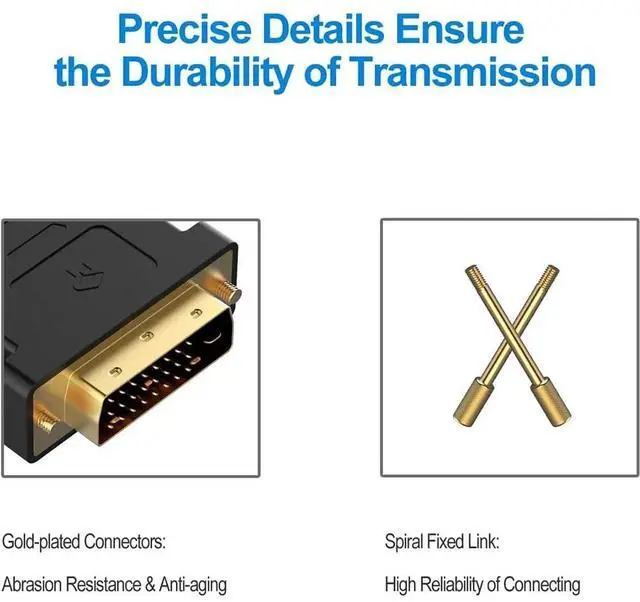 Precise Details Ensure the Durability of Transmission

Gold-plated Connectors:

Abrasion Resistance & Anti-aging

Spiral Fixed Link:

High Reliability of Connecting